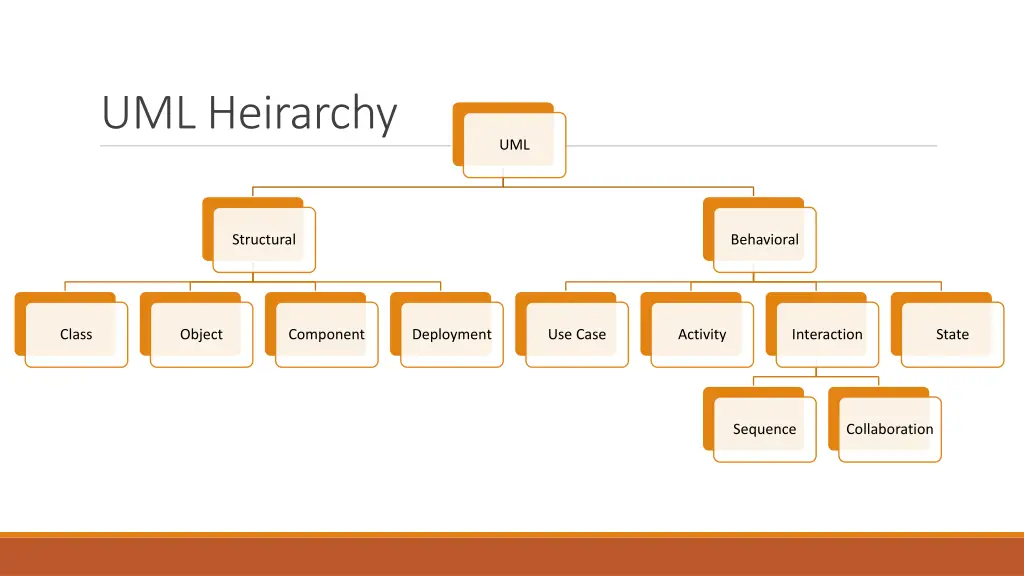 UML Heirarchy

UML

Structural

Behavioral

Class

Object

Component

Deployment

Use Case

Activity

Interaction

State

Sequence

Collaboration